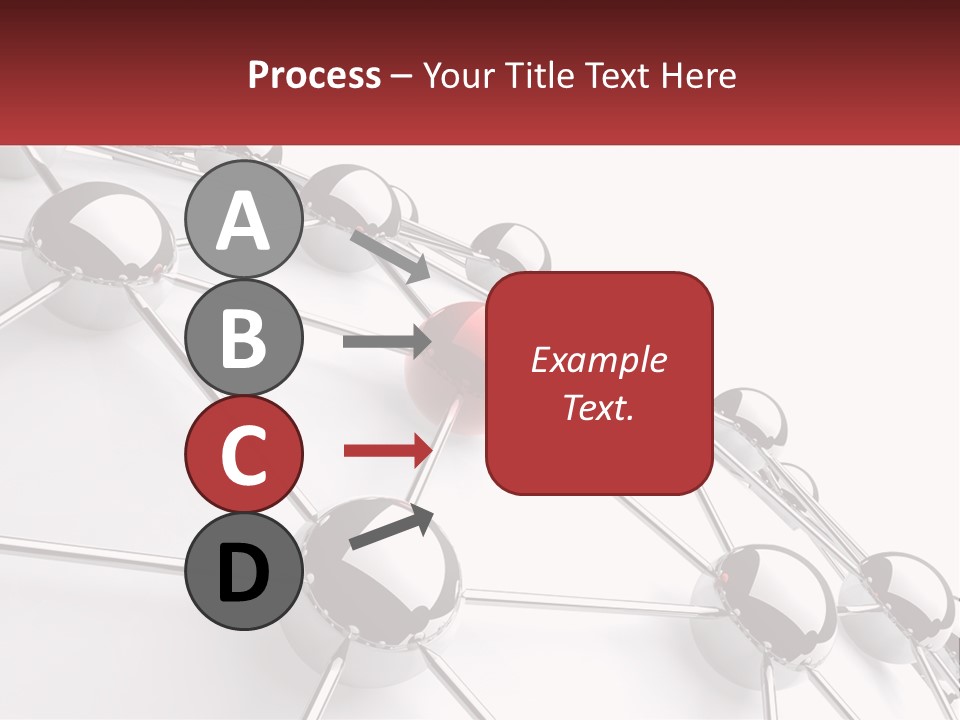 Process – Your Title Text Here

A

B

C

D

Example Text.